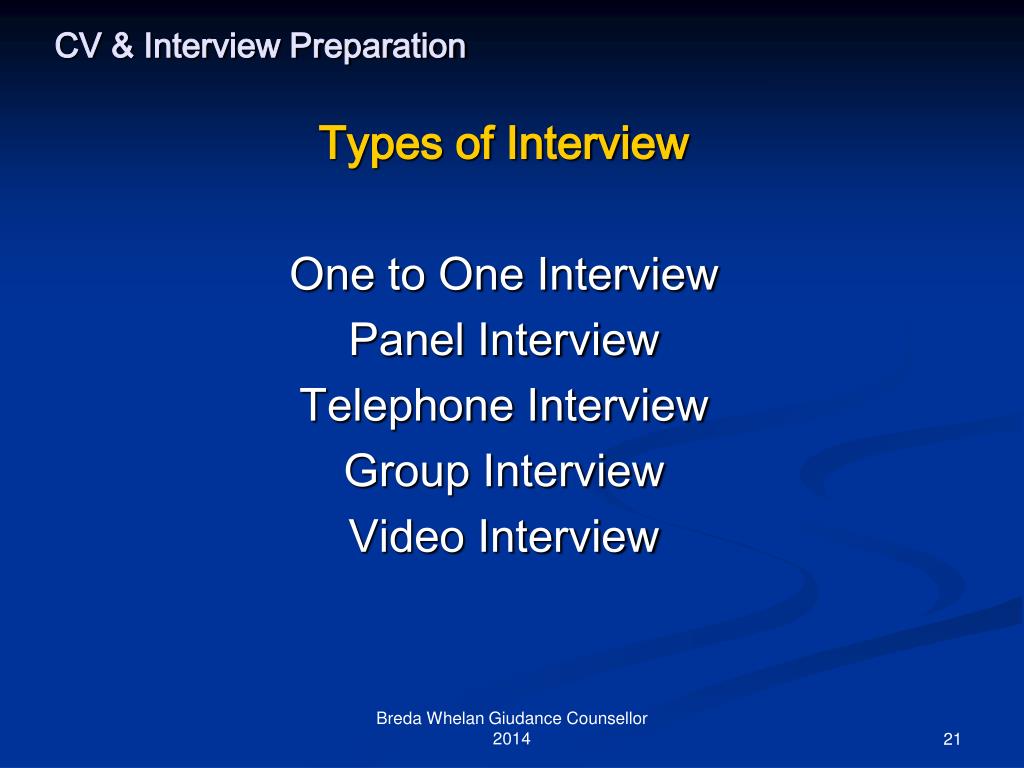 CV & Interview Preparation

Types of Interview

One to One Interview
Panel Interview
Telephone Interview
Group Interview
Video Interview

Breda Whelan Giudance Counsellor 2014

21